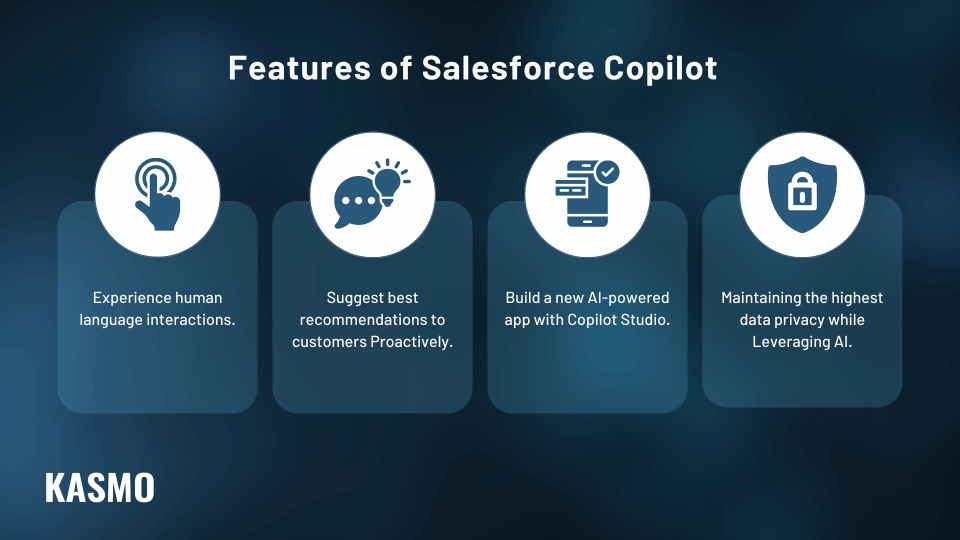 Features of Salesforce Copilot

Experience human language interactions.

Suggest best recommendations to customers Proactively.

Build a new AI-powered app with Copilot Studio.

Maintaining the highest data privacy while Leveraging AI.

KASMO